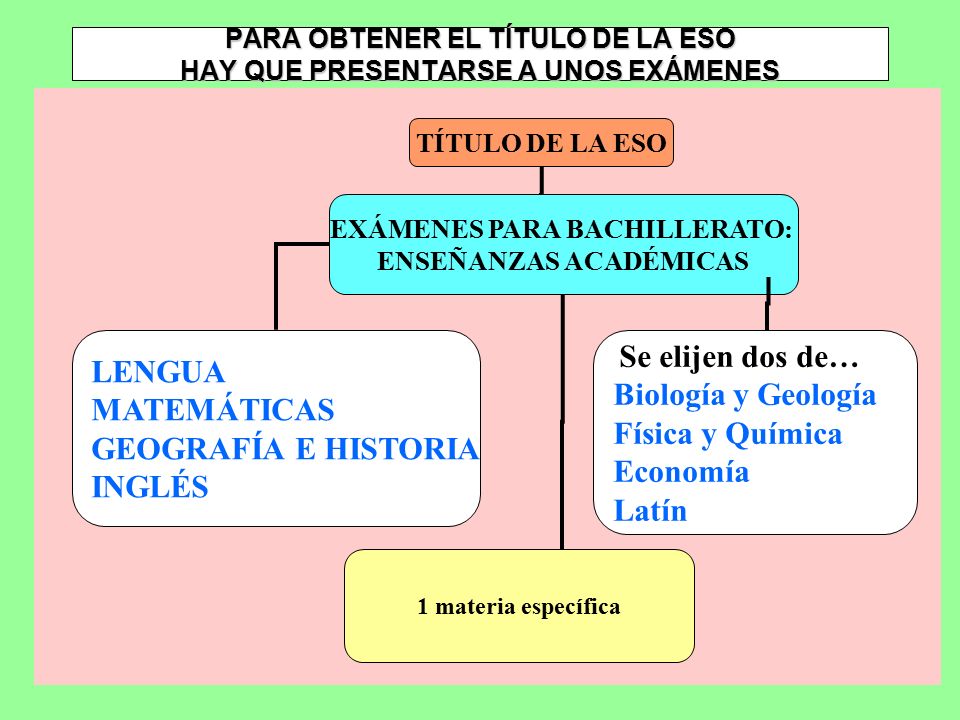 PARA OBTENER EL TÍTULO DE LA ESO
HAY QUE PRESENTARSE A UNOS EXÁMENES

TÍTULO DE LA ESO

EXÁMENES PARA BACHILLERATO:
ENSEÑANZAS ACADÉMICAS

LENGUA
MATEMÁTICAS
GEOGRAFÍA E HISTORIA
INGLÉS

Se elijen dos de…
Biología y Geología
Física y Química
Economía
Latín

1 materia específica